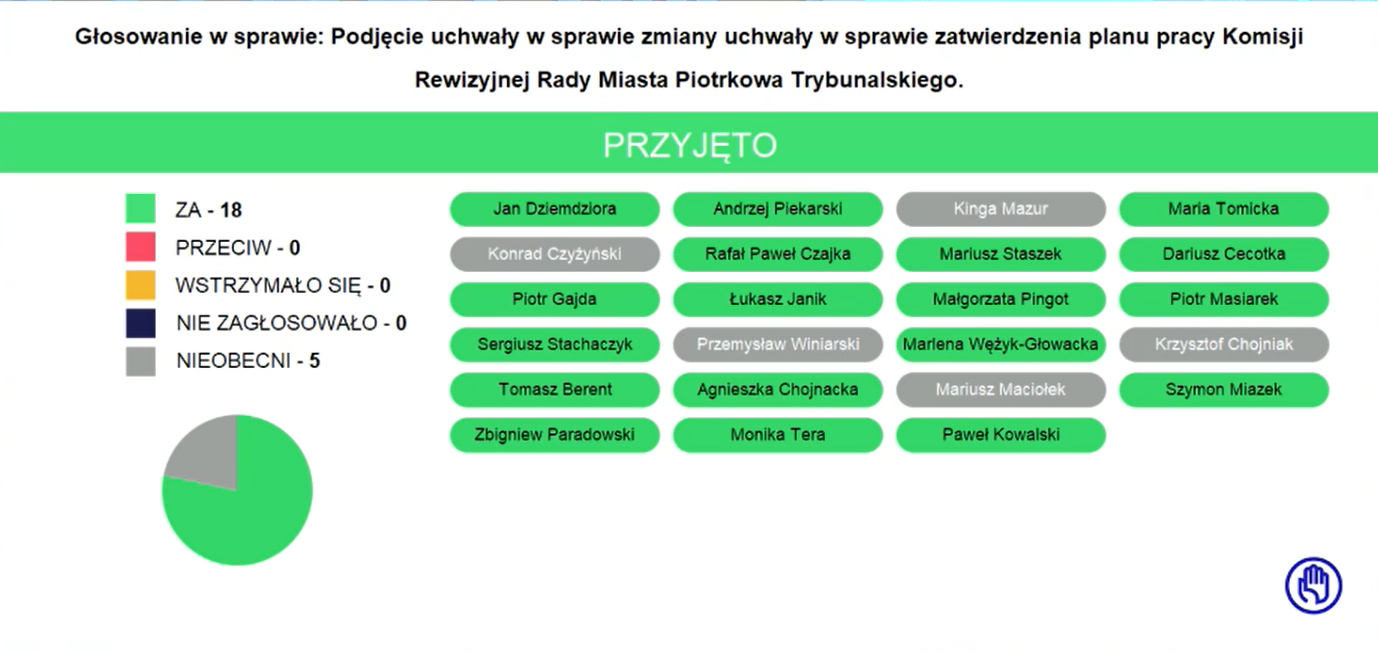 Głosowanie w sprawie: Podjęcie uchwały w sprawie zmiany uchwały w sprawie zatwierdzenia planu pracy Komisji Rewizyjnej Rady Miasta Piotrkowa Trybunalskiego.

PRZYJĘTO

ZA - 18
PRZECIW - 0
WSTRZYMAŁO SIĘ - 0
NIE ZAGŁOSOWAŁO - 0
NIEOBECNI - 5

Jan Dziemdziora
Andrzej Piekarski
Kinga Mazur
Maria Tomicka
Konrad Czyżyński
Rafał Paweł Czajka
Mariusz Staszek
Dariusz Cecotka
Piotr Gajda
Łukasz Janik
Małgorzata Pingot
Piotr Masiarek
Sergiusz Stachaczyk
Przemysław Winiarski
Marlena Wężyk-Głowacka
Krzysztof Chojniak
Tomasz Berent
Agnieszka Chojnacka
Mariusz Maciołek
Szymon Miazek
Zbigniew Paradowski
Monika Tera
Paweł Kowalski